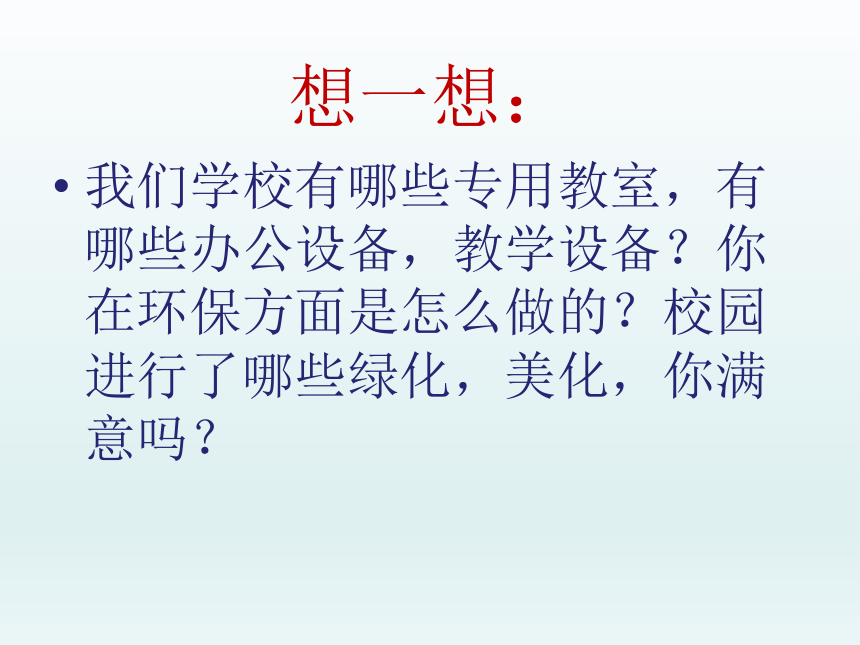 想一想：

• 我们学校有哪些专用教室，有哪些办公设备，教学设备？你在环保方面是怎么做的？校园进行了哪些绿化，美化，你满意吗？